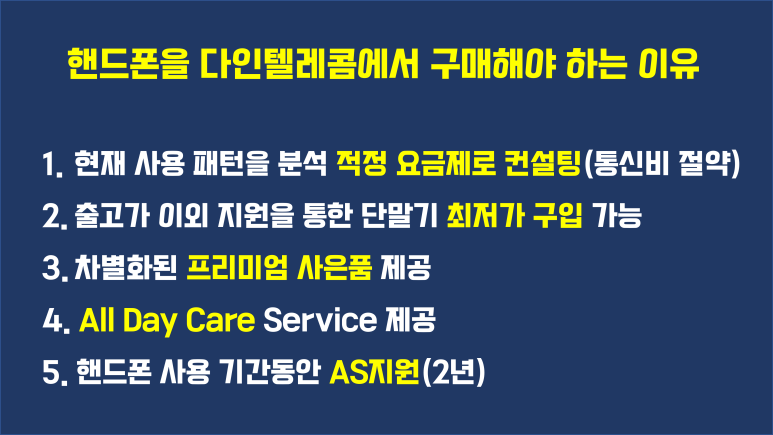 핸드폰을 다인텔레콤에서 구매해야 하는 이유

1. 현재 사용 패턴을 분석 적정 요금제로 컨설팅(통신비 절약)

2. 출고가 이외 지원을 통한 단말기 최저가 구입 가능

3. 차별화된 프리미엄 사은품 제공

4. All Day Care Service 제공

5. 핸드폰 사용 기간동안 AS지원(2년)